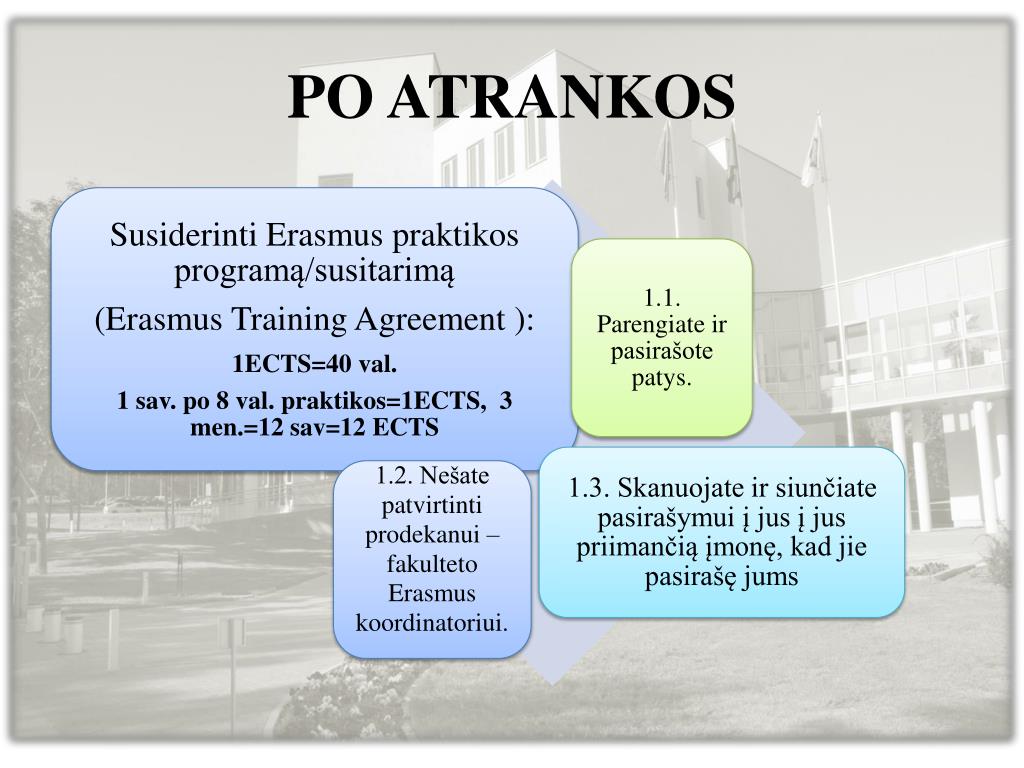 PO ATRANKOS

Susiderinti Erasmus praktikos programą/susitarimą

(Erasmus Training Agreement ):

1ECTS=40 val.

1 sav. po 8 val. praktikos=1ECTS, 3 men.=12 sav=12 ECTS

1.1. Parengiate ir pasirašote patys.

1.2. Nešate patvirtinti prodekanui – fakulteto Erasmus koordinatoriui.

1.3. Skanuojate ir siunčiate pasirašymui į jus į jus priimančią įmonę, kad jie pasirašę jums